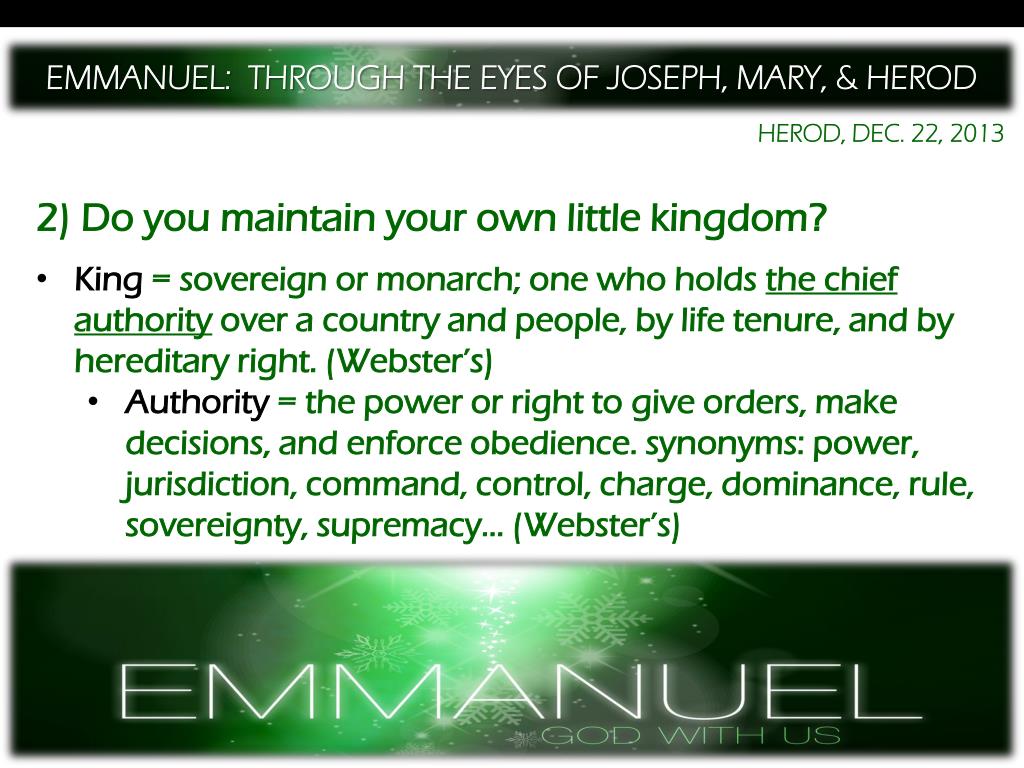 EMMANUEL: THROUGH THE EYES OF JOSEPH, MARY, & HEROD

HEROD, DEC. 22, 2013

2) Do you maintain your own little kingdom?

• King = sovereign or monarch; one who holds the chief authority over a country and people, by life tenure, and by hereditary right. (Webster's)

• Authority = the power or right to give orders, make decisions, and enforce obedience. synonyms: power, jurisdiction, command, control, charge, dominance, rule, sovereignty, supremacy... (Webster's)

EMMANUEL

GOD WITH US